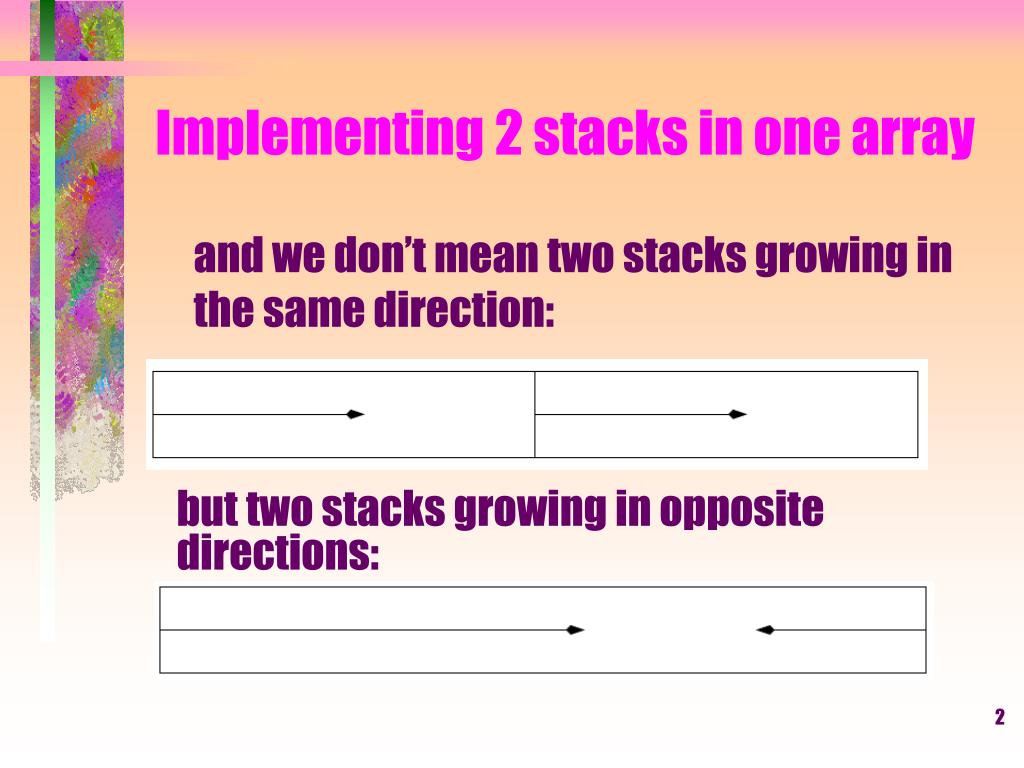 Implementing 2 stacks in one array

and we don’t mean two stacks growing in the same direction:

but two stacks growing in opposite directions:

2